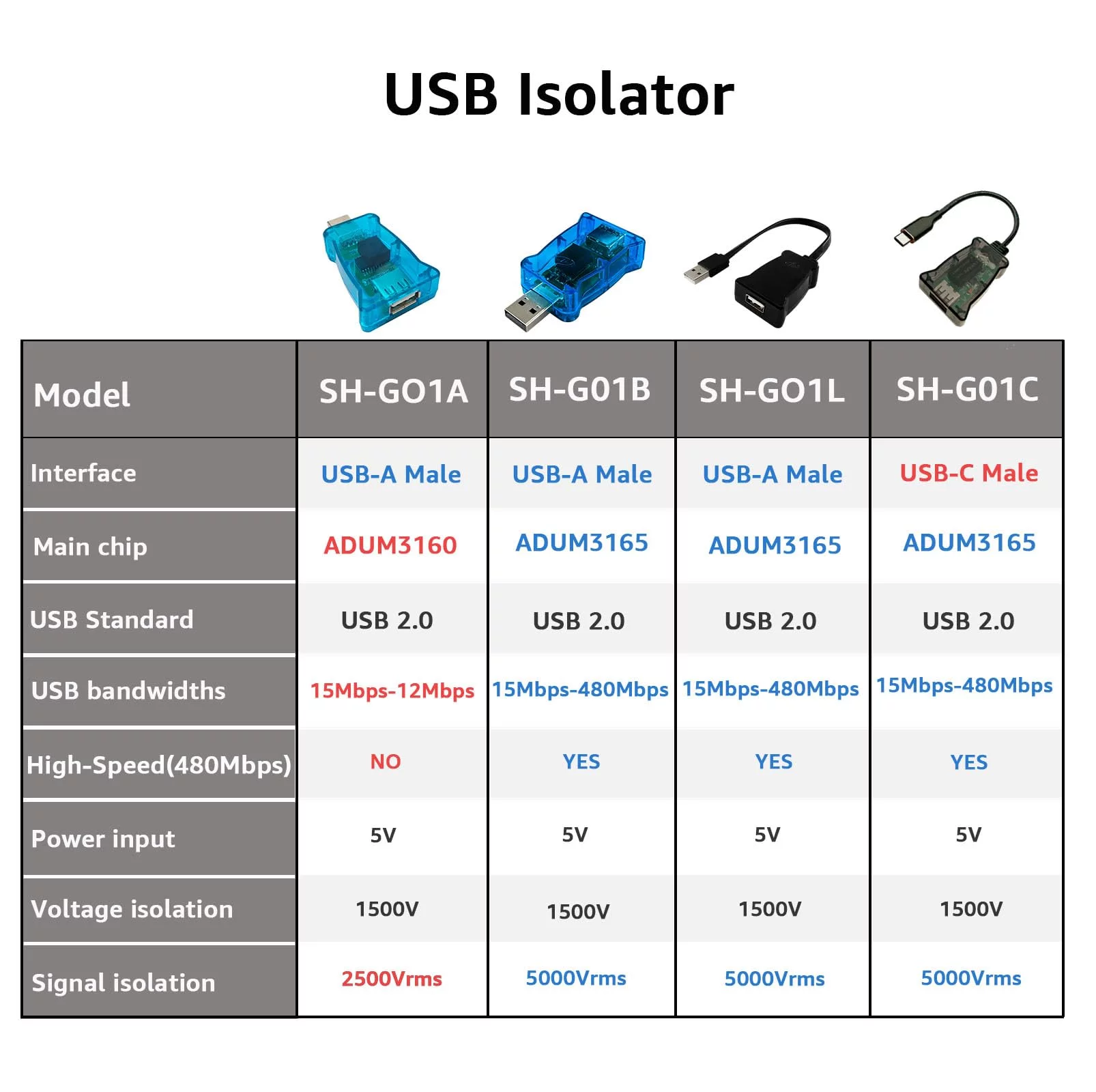 USB Isolator

| Model | SH-GO1A | SH-G01B | SH-GO1L | SH-G01C |
|---|---|---|---|---|
| Interface | USB-A Male | USB-A Male | USB-A Male | USB-C Male |
| Main chip | ADUM3160 | ADUM3165 | ADUM3165 | ADUM3165 |
| USB Standard | USB 2.0 | USB 2.0 | USB 2.0 | USB 2.0 |
| USB bandwidths | 15Mbps-12Mbps | 15Mbps-480Mbps | 15Mbps-480Mbps | 15Mbps-480Mbps |
| High-Speed(480Mbps) | NO | YES | YES | YES |
| Power input | 5V | 5V | 5V | 5V |
| Voltage isolation | 1500V | 1500V | 1500V | 1500V |
| Signal isolation | 2500Vrms | 5000Vrms | 5000Vrms | 5000Vrms |